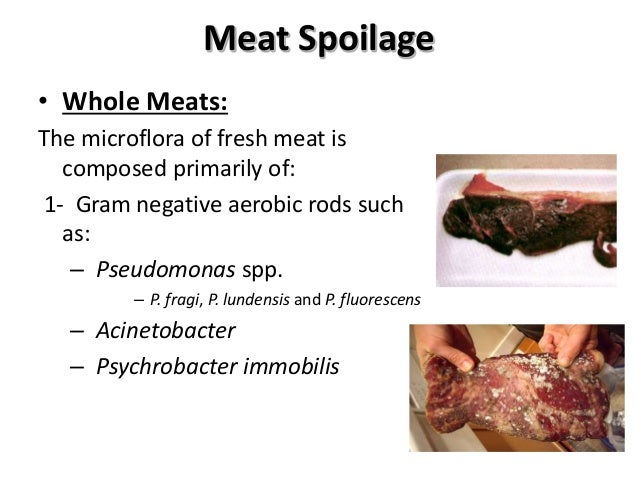 Meat Spoilage

• Whole Meats:

The microflora of fresh meat is composed primarily of:

1- Gram negative aerobic rods such as:

– Pseudomonas spp.

– P. fragi, P. lundensis and P. fluorescens

– Acinetobacter

– Psychrobacter immobilis